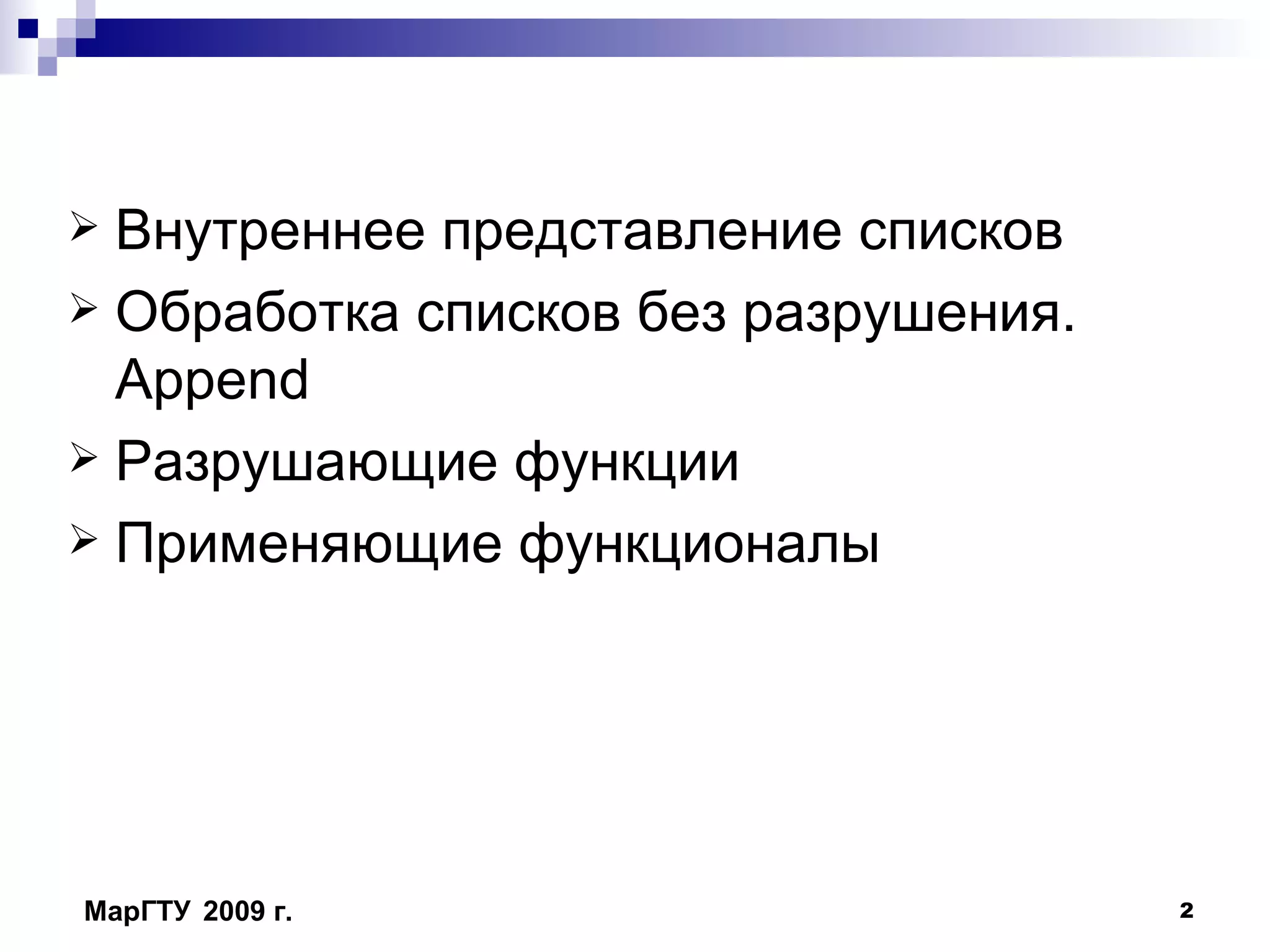 ➢ Внутреннее представление списков
➢ Обработка списков без разрушения. Append
➢ Разрушающие функции
➢ Применяющие функционалы

МарГТУ 2009 г.

2